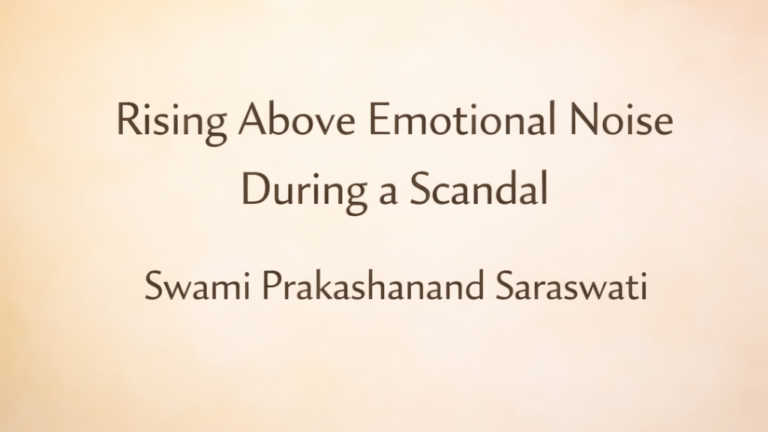 Rising Above Emotional Noise During a Scandal

Swami Prakashanand Saraswati